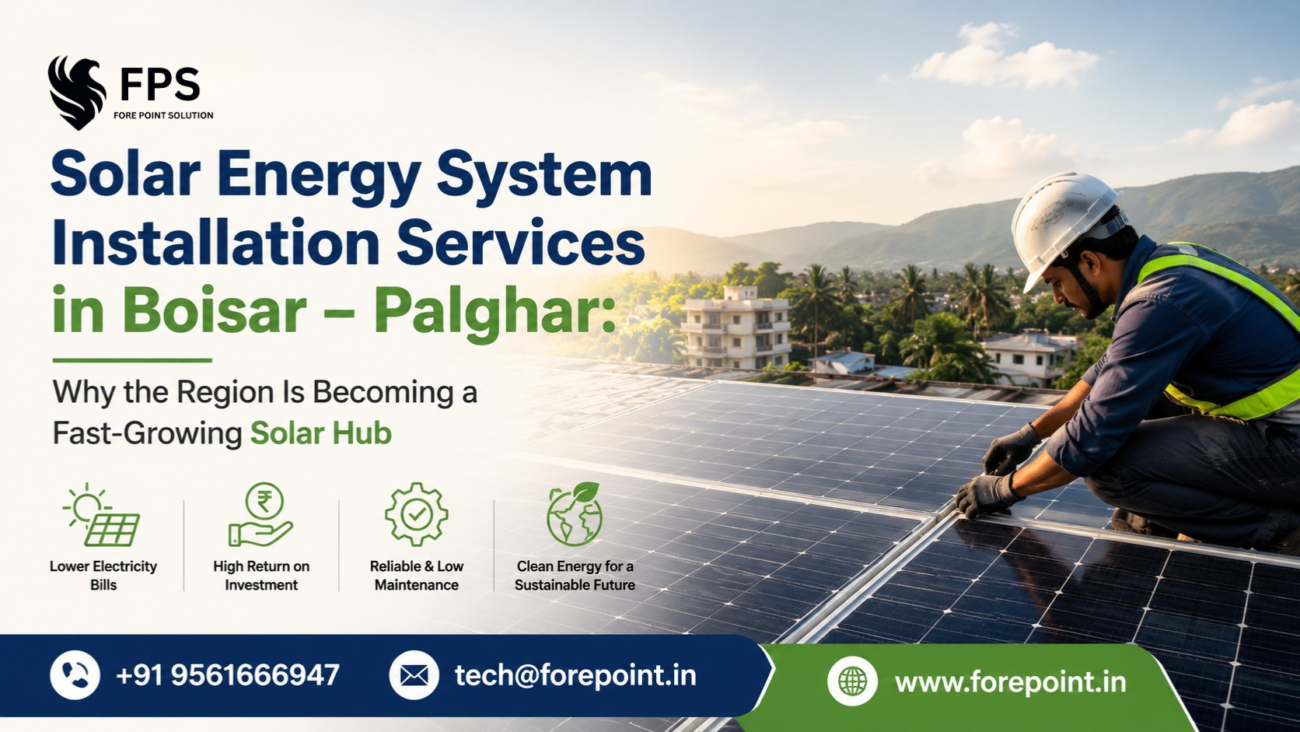 FPS
FORE POINT SOLUTION

Solar Energy System Installation Services in Boisar – Palghar:

Why the Region Is Becoming a Fast-Growing Solar Hub

Lower Electricity Bills

High Return on Investment

Reliable & Low Maintenance

Clean Energy for a Sustainable Future

+91 9561666947

tech@forepoint.in

www.forepoint.in